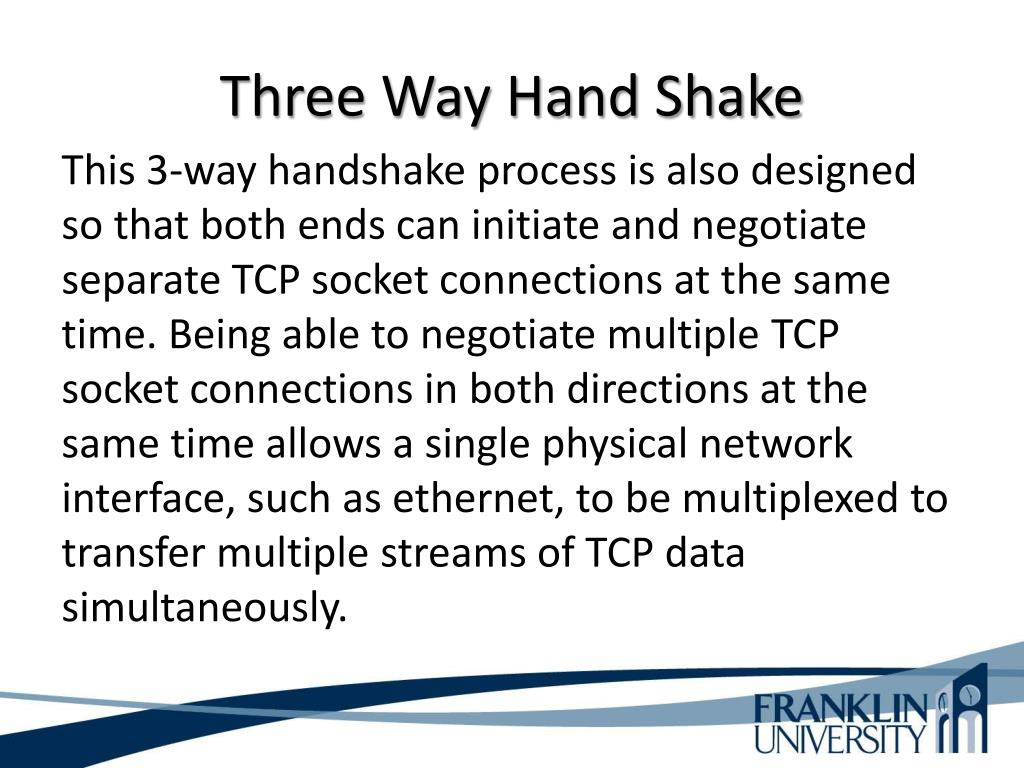 Three Way Hand Shake

This 3-way handshake process is also designed so that both ends can initiate and negotiate separate TCP socket connections at the same time. Being able to negotiate multiple TCP socket connections in both directions at the same time allows a single physical network interface, such as ethernet, to be multiplexed to transfer multiple streams of TCP data simultaneously.

FRANKLIN UNIVERSITY